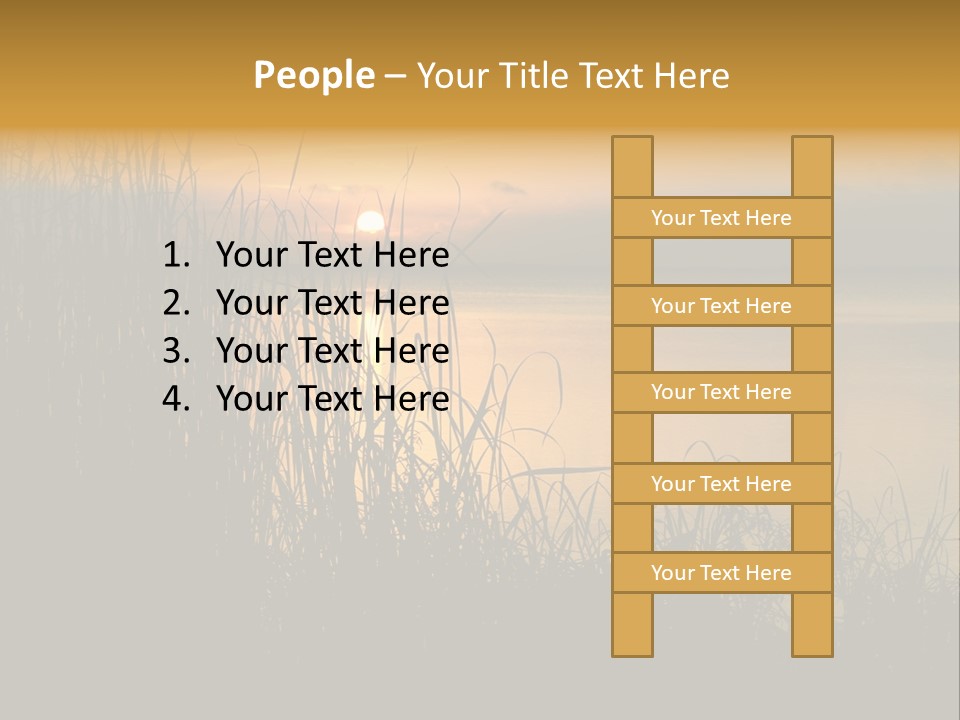 People – Your Title Text Here

1. Your Text Here
2. Your Text Here
3. Your Text Here
4. Your Text Here

Your Text Here

Your Text Here

Your Text Here

Your Text Here

Your Text Here